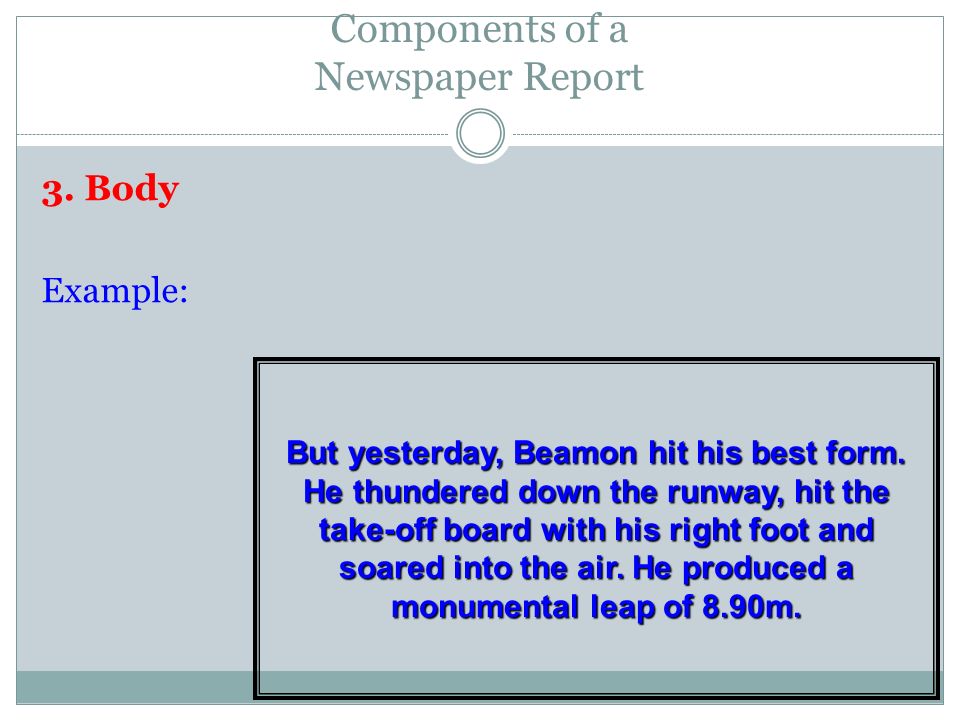 Components of a Newspaper Report

3. Body

Example:

But yesterday, Beamon hit his best form. He thundered down the runway, hit the take-off board with his right foot and soared into the air. He produced a monumental leap of 8.90m.